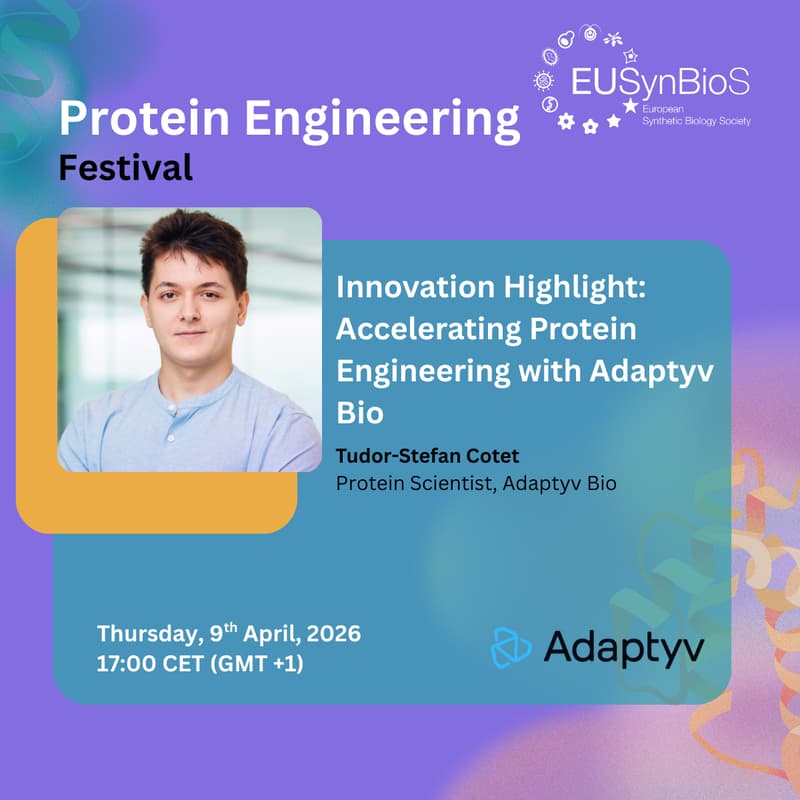 EUSynBioS
European Synthetic Biology Society

Protein Engineering
Festival

Innovation Highlight: Accelerating Protein Engineering with Adaptyv Bio

Tudor-Stefan Cotet
Protein Scientist, Adaptyv Bio

Thursday, 9$^{th}$ April, 2026
17:00 CET (GMT +1)

Adaptyv